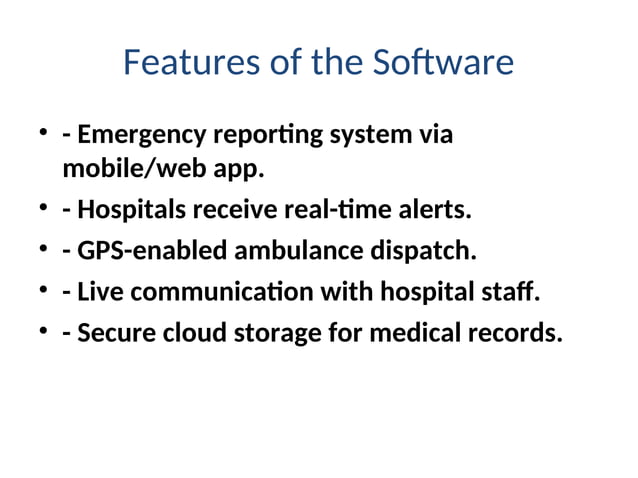 Features of the Software

• - Emergency reporting system via mobile/web app.
• - Hospitals receive real-time alerts.
• - GPS-enabled ambulance dispatch.
• - Live communication with hospital staff.
• - Secure cloud storage for medical records.